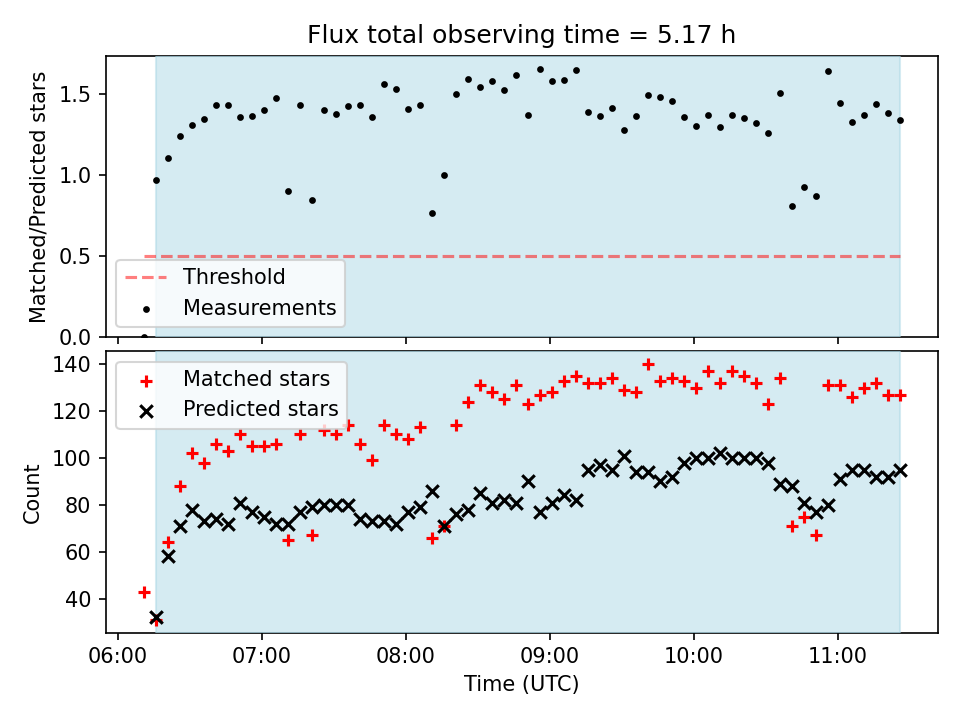 Flux total observing time = 5.17 h

Matched/Predicted stars

1.5
1.0
0.5
0.0

Threshold
Measurements

140
120
100
80
60
40

Count

Matched stars
Predicted stars

06:00
07:00
08:00
09:00
10:00
11:00

Time (UTC)